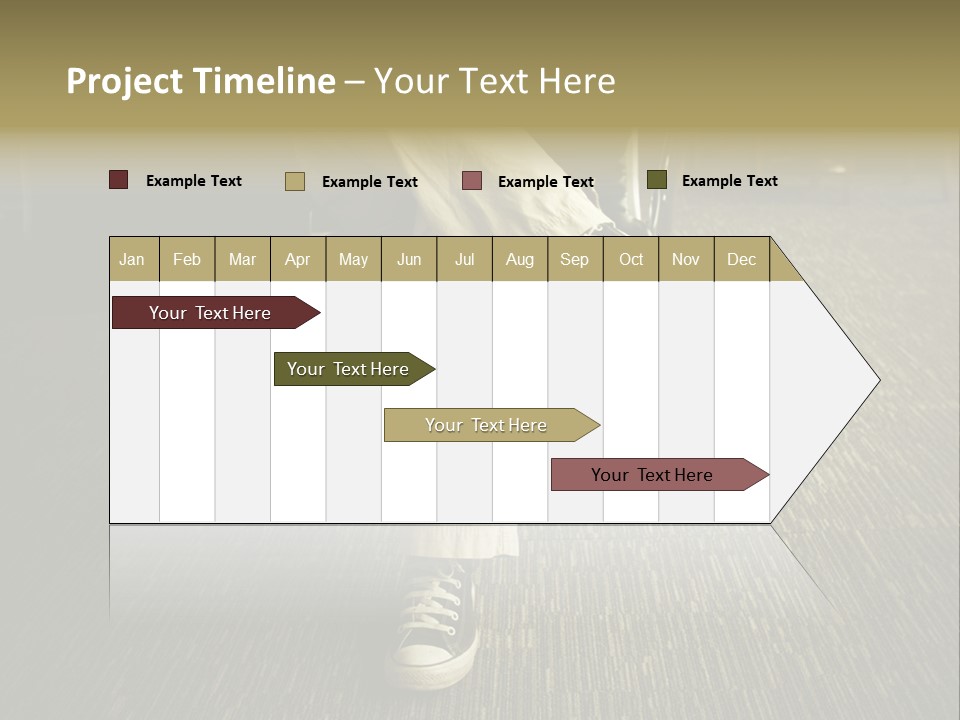 Project Timeline – Your Text Here

Example Text Example Text Example Text Example Text

| Jan | Feb | Mar | Apr | May | Jun | Jul | Aug | Sep | Oct | Nov | Dec |
|---|---|---|---|---|---|---|---|---|---|---|---|

Your Text Here

Your Text Here

Your Text Here

Your Text Here